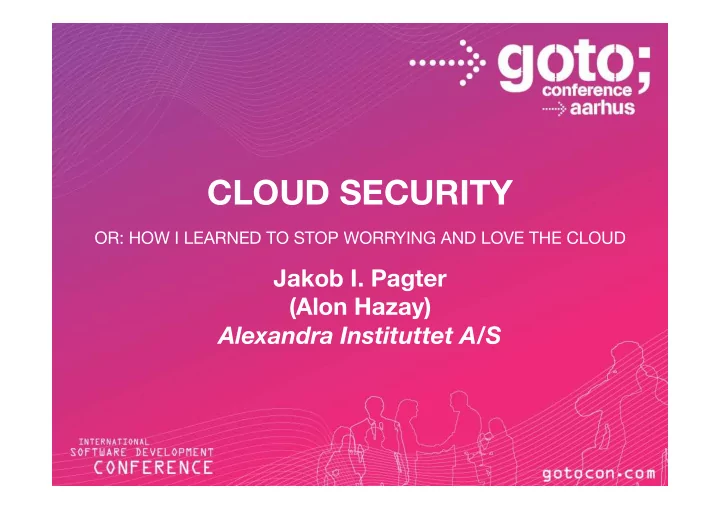 goto;
conference
aarhus

CLOUD SECURITY

OR: HOW I LEARNED TO STOP WORRYING AND LOVE THE CLOUD

Jakob I. Pagter
(Alon Hazay)
Alexandra Instituttet A/S

INTERNATIONAL
SOFTWARE DEVELOPMENT
CONFERENCE

gotocon.com